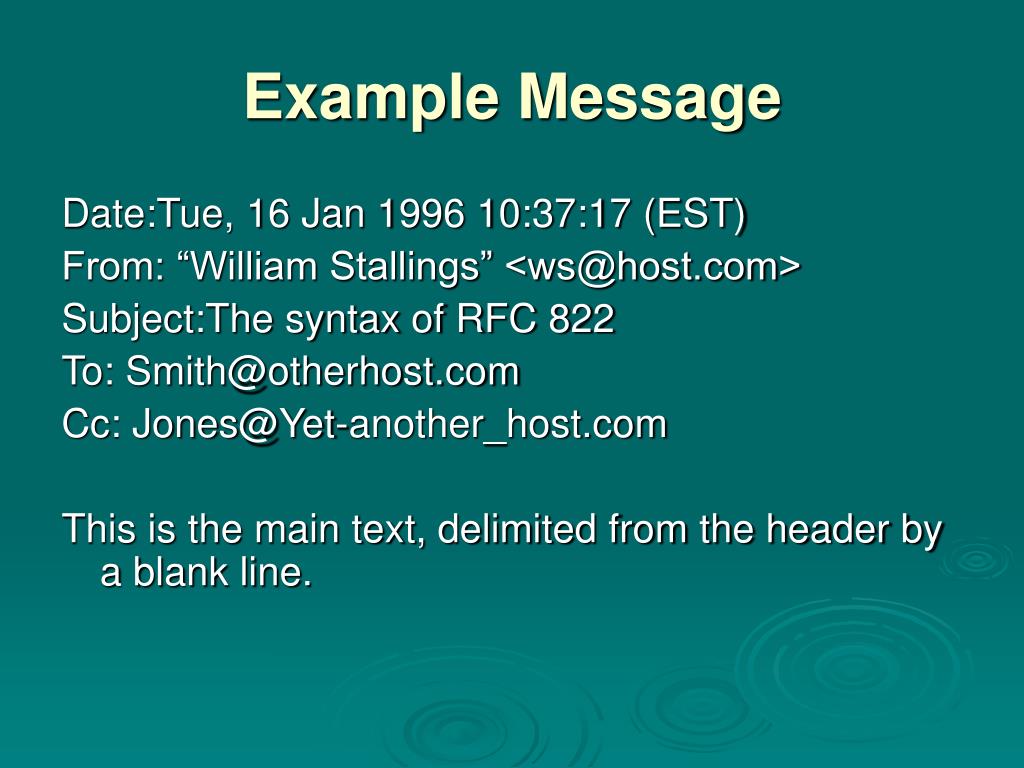 Example Message

Date:Tue, 16 Jan 1996 10:37:17 (EST)
From: “William Stallings” <ws@host.com>
Subject:The syntax of RFC 822
To: Smith@otherhost.com
Cc: Jones@Yet-another_host.com

This is the main text, delimited from the header by a blank line.